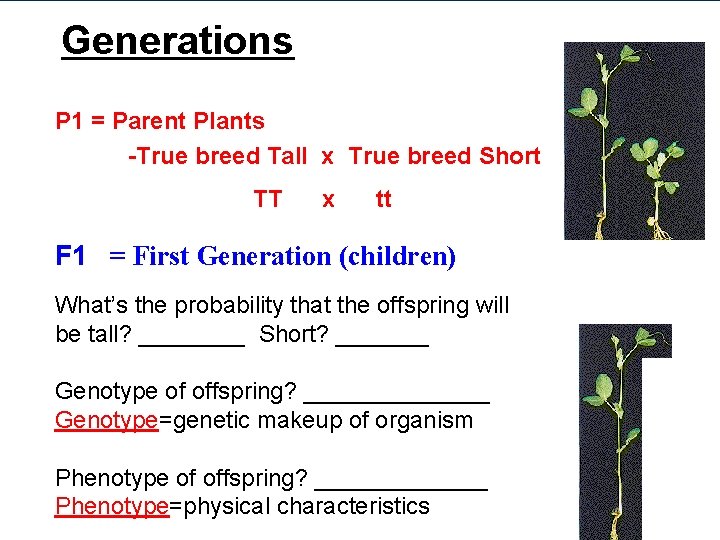 Generations

P1 = Parent Plants

-True breed Tall x True breed Short

TT x tt

F1 = First Generation (children)

What's the probability that the offspring will be tall? ________ Short? _______

Genotype of offspring? ______________
Genotype=genetic makeup of organism

Phenotype of offspring? _____________
Phenotype=physical characteristics